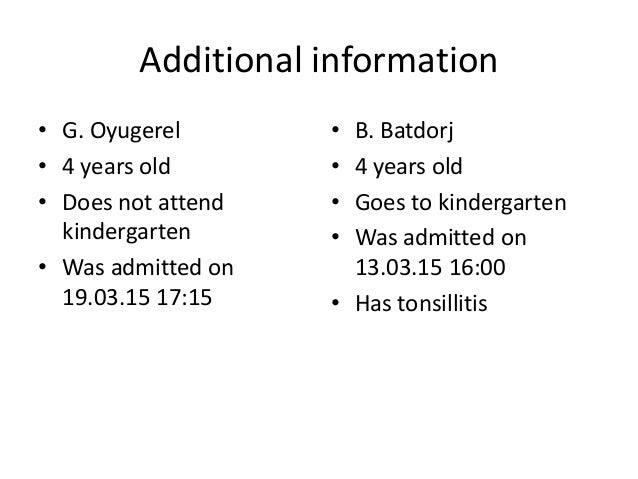 Additional information

• G. Oyugerel
• 4 years old
• Does not attend kindergarten
• Was admitted on 19.03.15 17:15

• B. Batdorj
• 4 years old
• Goes to kindergarten
• Was admitted on 13.03.15 16:00
• Has tonsillitis